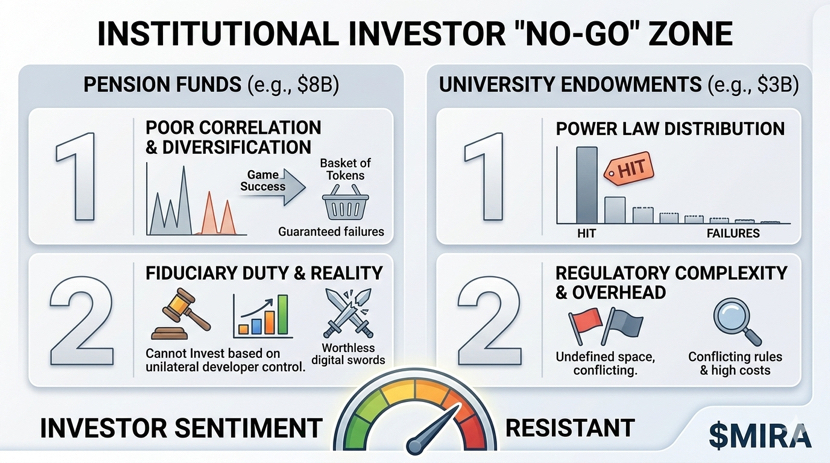 INSTITUTIONAL INVESTOR "NO-GO" ZONE

PENSION FUNDS (e.g., $8B)

1

POOR CORRELATION & DIVERSIFICATION

Game Success

Basket of Tokens

Guaranteed failures

2

FIDUCIARY DUTY & REALITY

Cannot Invest based on unilateral developer control.

Worthless digital swords

UNIVERSITY ENDOWMENTS (e.g., $3B)

1

POWER LAW DISTRIBUTION

HIT

HIT

FAILURES

2

REGULATORY COMPLEXITY & OVERHEAD

Undefined space, conflicting.

Conflicting rules & high costs

INVESTOR SENTIMENT

RESISTANT

$MIRA